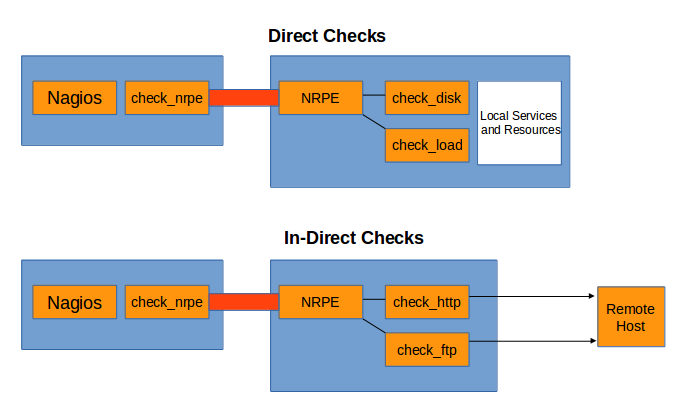 Direct Checks

Nagios

check_nrpe

NRPE

check_disk

check_load

Local Services and Resources

In-Direct Checks

Nagios

check_nrpe

NRPE

check_http

check_ftp

Remote Host